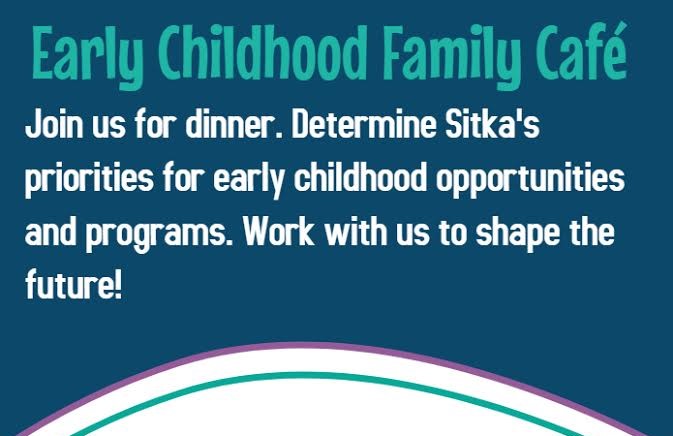 Early Childhood Family Café

Join us for dinner. Determine Sitka's priorities for early childhood opportunities and programs. Work with us to shape the future!